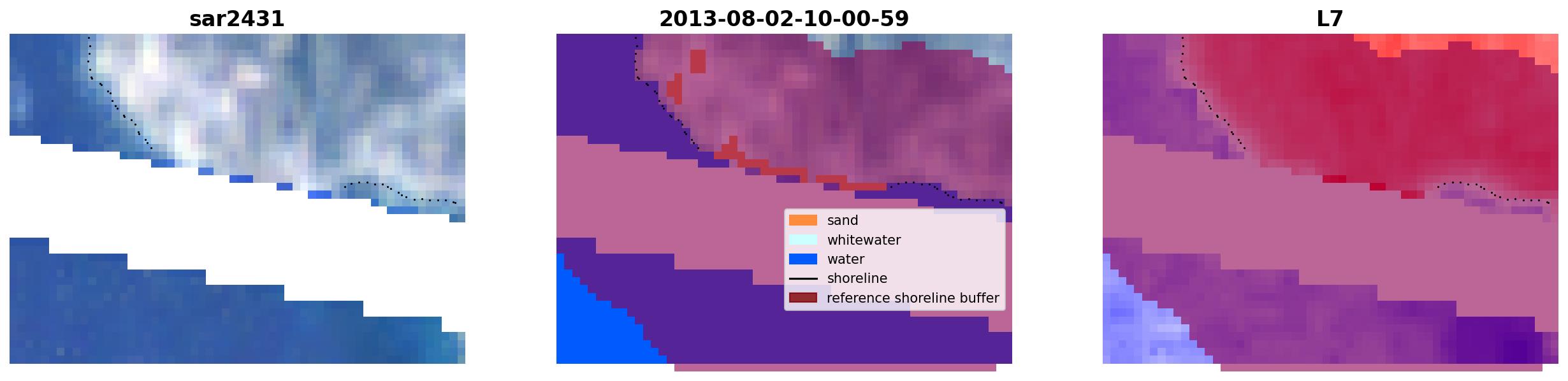 sar2431

2013-08-02-10-00-59

sand
whitewater
water
shoreline
reference shoreline buffer

L7